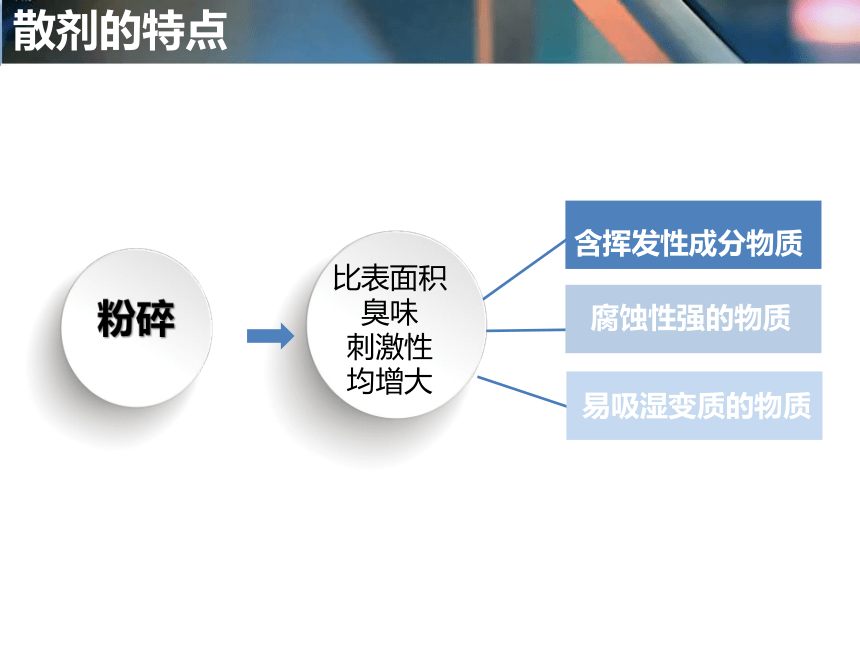 散剂的特点

粉碎

比表面积
臭味
刺激性
均增大

含挥发性成分物质

腐蚀性强的物质

易吸湿变质的物质